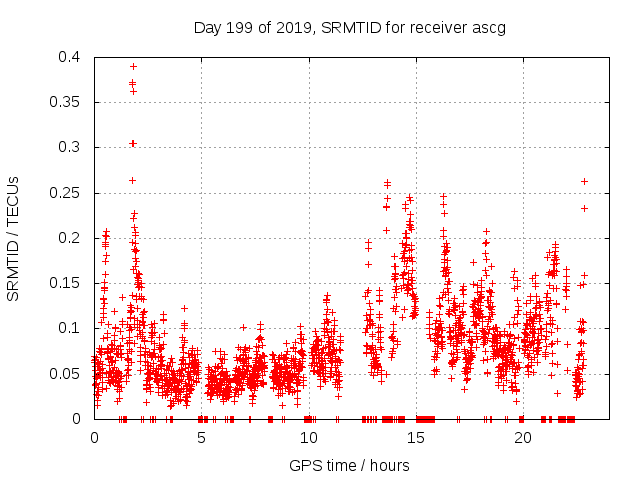 Day 199 of 2019, SRMTID for receiver ascg

SRMTID / TECUs

0.4
0.35
0.3
0.25
0.2
0.15
0.1
0.05
0

0
5
10
15
20

GPS time / hours